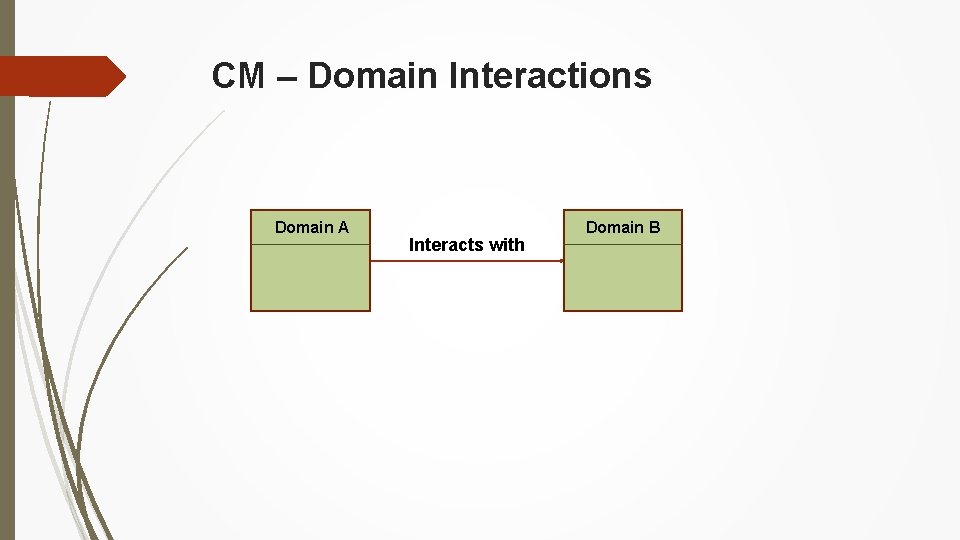 CM – Domain Interactions

Domain A

Interacts with

Domain B